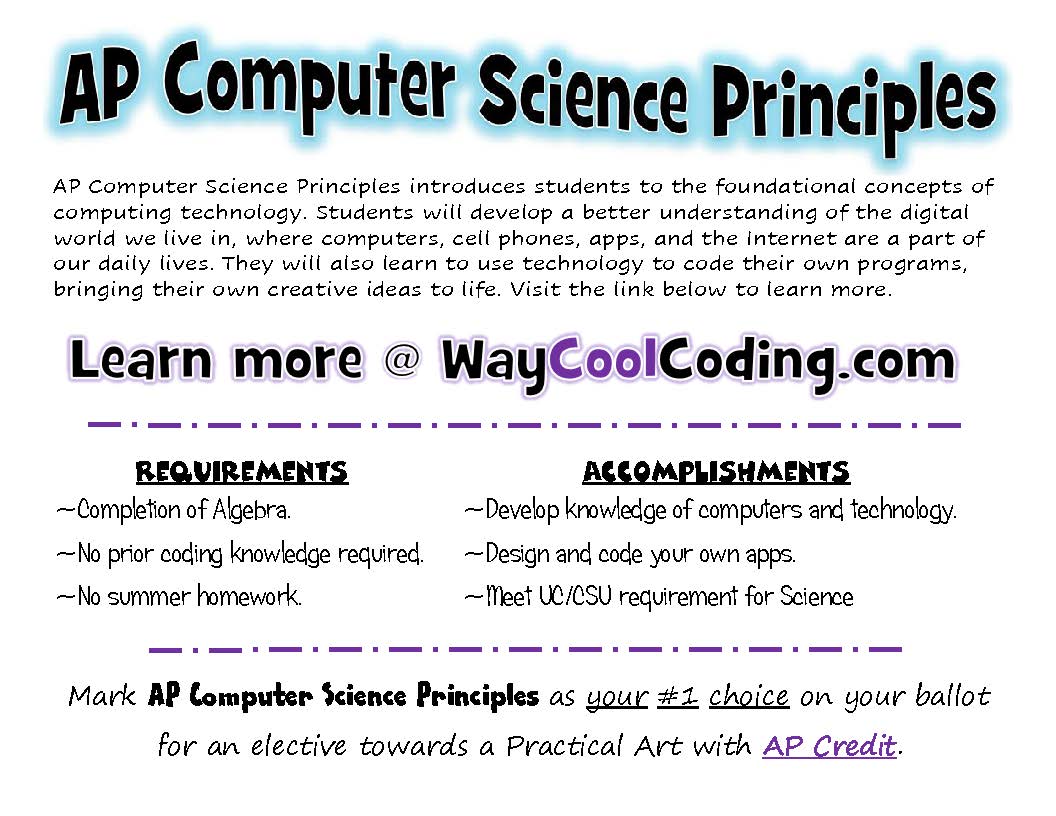 AP Computer Science Principles

AP Computer Science Principles introduces students to the foundational concepts of computing technology. Students will develop a better understanding of the digital world we live in, where computers, cell phones, apps, and the Internet are a part of our daily lives. They will also learn to use technology to code their own programs, bringing their own creative ideas to life. Visit the link below to learn more.

Learn more @ WayCoolCoding.com

REQUIREMENTS
~Completion of Algebra.
~No prior coding knowledge required.
~No summer homework.

ACCOMPLISHMENTS
~Develop knowledge of computers and technology.
~Design and code your own apps.
~Meet UC/CSU requirement for Science

Mark AP Computer Science Principles as your #1 choice on your ballot for an elective towards a Practical Art with AP Credit.